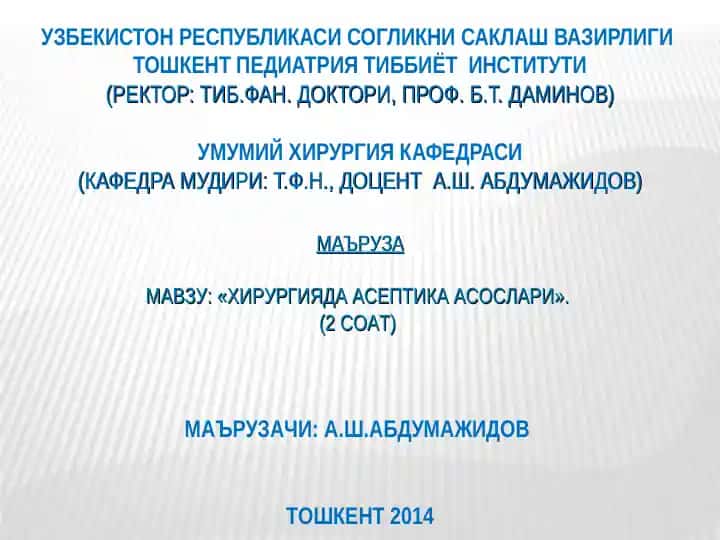 УЗБЕКИСТОН РЕСПУБЛИКАСИ СОГЛИКНИ САКЛАШ ВАЗИРЛИГИ
ТОШКЕНТ ПЕДИАТРИЯ ТИББИЁТ ИНСТИТУТИ
(РЕКТОР: ТИБ.ФАН. ДОКТОРИ, ПРОФ. Б.Т. ДАМИНОВ)

УМУМИЙ ХИРУРГИЯ КАФЕДРАСИ
(КАФЕДРА МУДИРИ: Т.Ф.Н., ДОЦЕНТ А.Ш. АБДУМАЖИДОВ)

МАЪРУЗА

МАВЗУ: «ХИРУРГИЯДА АСЕПТИКА АСОСЛАРИ».
(2 СОАТ)

МАЪРУЗАЧИ: А.Ш.АБДУМАЖИДОВ

ТОШКЕНТ 2014